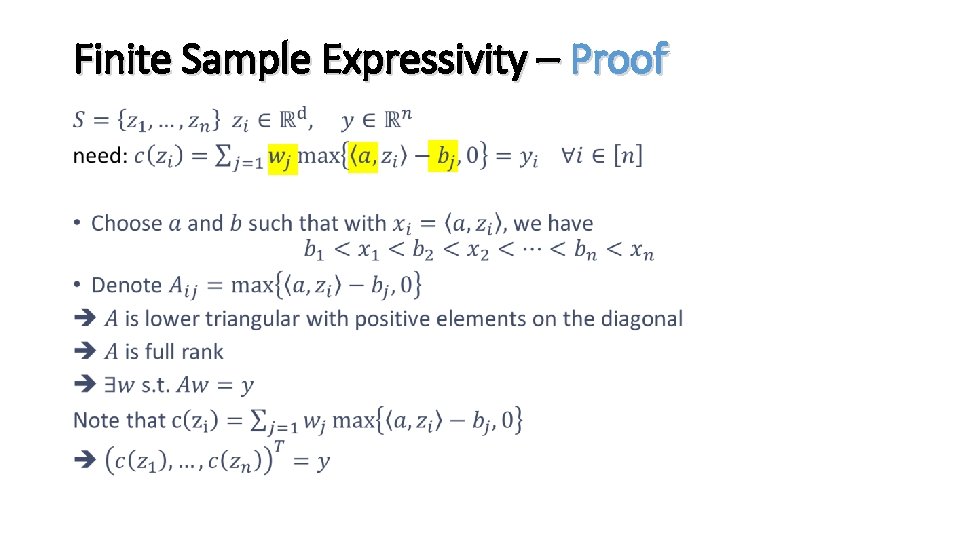 Finite Sample Expressivity – Proof

$S = \{z_1, \dots, z_n\}$ $z_i \in \mathbb{R}^d$, $y \in \mathbb{R}^n$

need: $c(z_i) = \sum_{j=1} w_j \max\{\langle a, z_i \rangle - b_j, 0\} = y_i \quad \forall i \in [n]$

• Choose $a$ and $b$ such that with $x_i = \langle a, z_i \rangle$, we have $b_1 < x_1 < b_2 < x_2 < \cdots < b_n < x_n$

• Denote $A_{ij} = \max\{\langle a, z_i \rangle - b_j, 0\}$

➔ $A$ is lower triangular with positive elements on the diagonal

➔ $A$ is full rank

➔ $\exists w$ s.t. $Aw = y$

Note that $c(z_i) = \sum_{j=1} w_j \max\{\langle a, z_i \rangle - b_j, 0\}$

➔ $(c(z_1), \dots, c(z_n))^T = y$